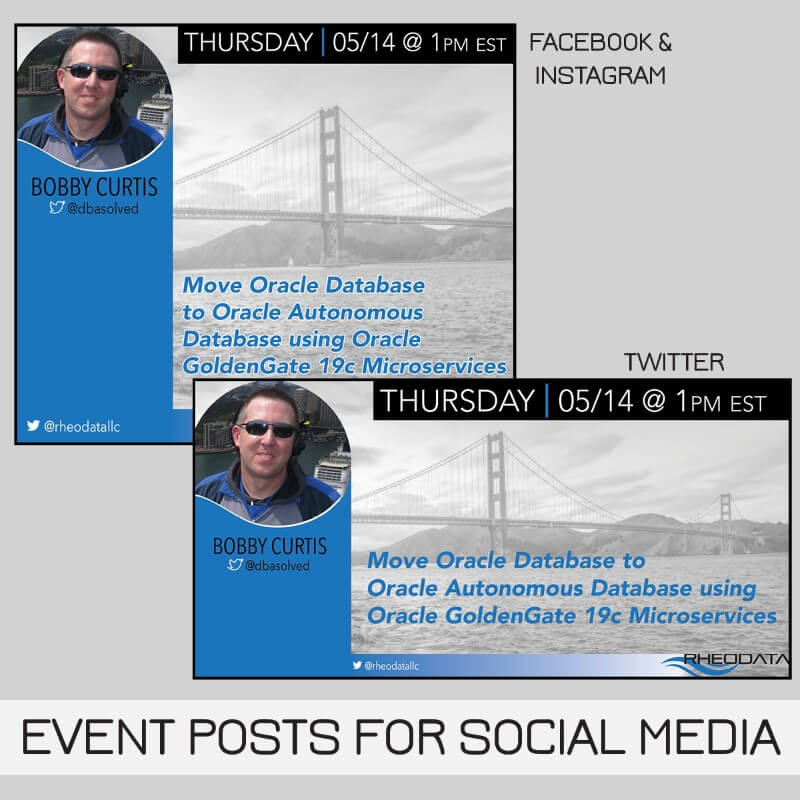 THURSDAY | 05/14 @ 1PM EST

FACEBOOK & INSTAGRAM

BOBBY CURTIS
@dbasolved

Move Oracle Database to Oracle Autonomous Database using Oracle GoldenGate 19c Microservices

@rheodatallc

TWITTER

THURSDAY | 05/14 @ 1PM EST

BOBBY CURTIS
@dbasolved

Move Oracle Database to Oracle Autonomous Database using Oracle GoldenGate 19c Microservices

@rheodatallc

RHEODATA

EVENT POSTS FOR SOCIAL MEDIA